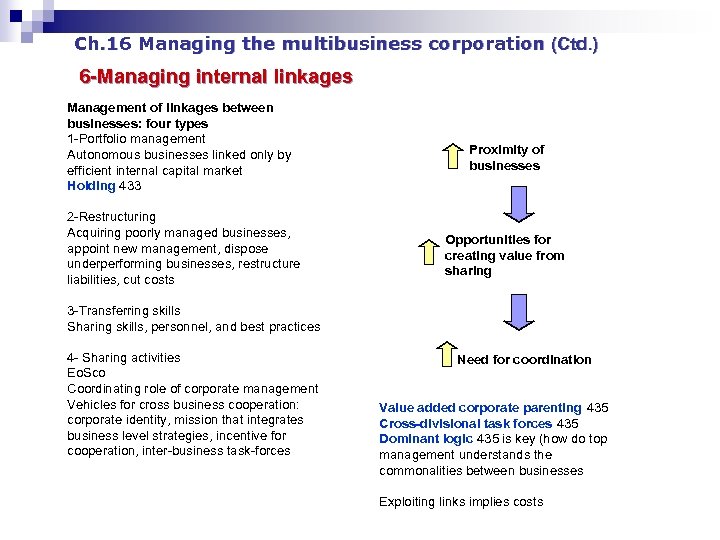 Ch.16 Managing the multibusiness corporation (Ctd.)

6-Managing internal linkages

Management of linkages between businesses: four types
1-Portfolio management
Autonomous businesses linked only by efficient internal capital market
Holding 433

2-Restructuring
Acquiring poorly managed businesses, appoint new management, dispose underperforming businesses, restructure liabilities, cut costs

3-Transferring skills
Sharing skills, personnel, and best practices

4- Sharing activities
EoSco
Coordinating role of corporate management
Vehicles for cross business cooperation: corporate identity, mission that integrates business level strategies, incentive for cooperation, inter-business task-forces

Proximity of businesses

Opportunities for creating value from sharing

Need for coordination

Value added corporate parenting 435
Cross-divisional task forces 435
Dominant logic 435 is key (how do top management understands the commonalities between businesses

Exploiting links implies costs